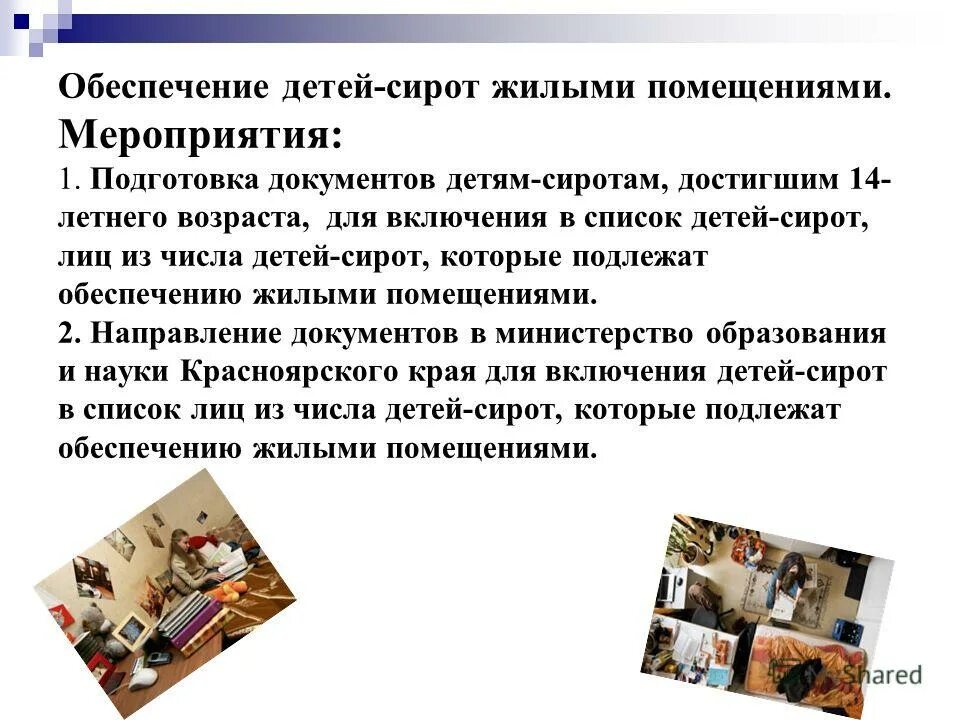 Обеспечение детей-сирот жилыми помещениями.
Мероприятия:
1. Подготовка документов детям-сиротам, достигшим 14-летнего возраста, для включения в список детей-сирот, лиц из числа детей-сирот, которые подлежат обеспечению жилыми помещениями.
2. Направление документов в министерство образования и науки Красноярского края для включения детей-сирот в список лиц из числа детей-сирот, которые подлежат обеспечению жилыми помещениями.

Shared